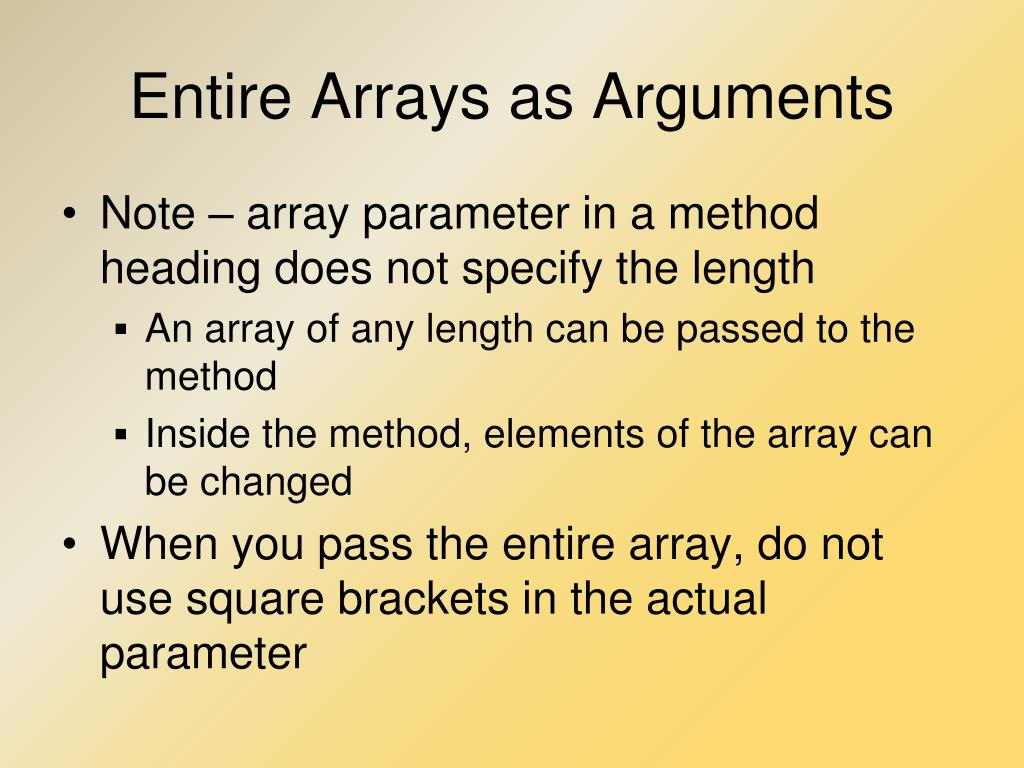 Entire Arrays as Arguments

• Note – array parameter in a method heading does not specify the length
  ▪ An array of any length can be passed to the method
  ▪ Inside the method, elements of the array can be changed
• When you pass the entire array, do not use square brackets in the actual parameter